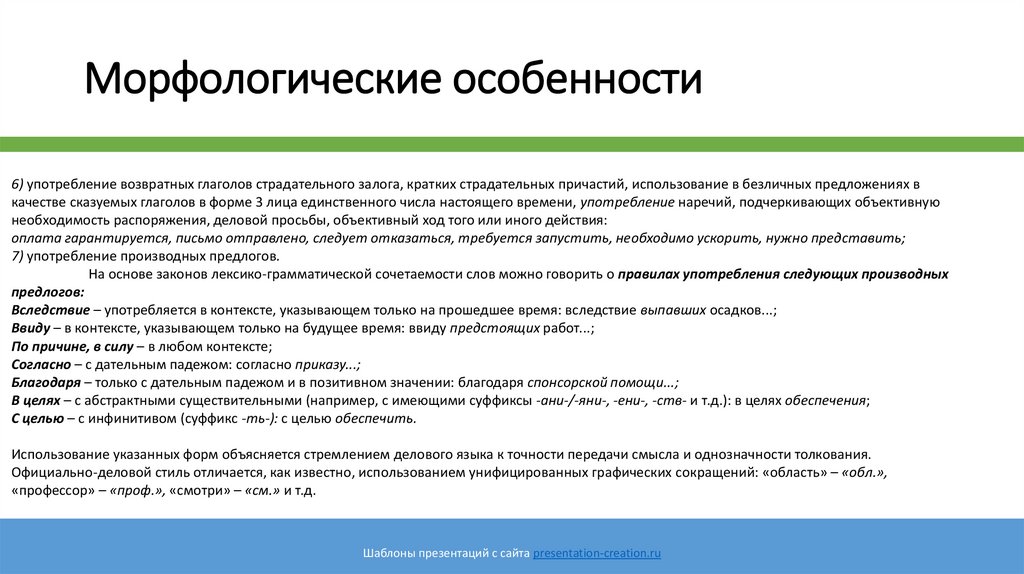 Морфологические особенности

6) употребление возвратных глаголов страдательного залога, кратких страдательных причастий, использование в безличных предложениях в качестве сказуемых глаголов в форме 3 лица единственного числа настоящего времени, употребление наречий, подчеркивающих объективную необходимость распоряжения, деловой просьбы, объективный ход того или иного действия:
оплата гарантируется, письмо отправлено, следует отказаться, требуется запустить, необходимо ускорить, нужно представить;
7) употребление производных предлогов.

На основе законов лексико-грамматической сочетаемости слов можно говорить о правилах употребления следующих производных предлогов:
Вследствие – употребляется в контексте, указывающем только на прошедшее время: вследствие выпавших осадков...;
Ввиду – в контексте, указывающем только на будущее время: ввиду предстоящих работ...;
По причине, в силу – в любом контексте;
Согласно – с дательным падежом: согласно приказу...;
Благодаря – только с дательным падежом и в позитивном значении: благодаря спонсорской помощи...;
В целях – с абстрактными существительными (например, с имеющими суффиксы -ани-/-яни-, -ени-, -ств- и т.д.): в целях обеспечения;
С целью – с инфинитивом (суффикс -ть-): с целью обеспечить.

Использование указанных форм объясняется стремлением делового языка к точности передачи смысла и однозначности толкования. Официально-деловой стиль отличается, как известно, использованием унифицированных графических сокращений: «область» – «обл.», «профессор» – «проф.», «смотри» – «см.» и т.д.

Шаблоны презентаций с сайта presentation-creation.ru